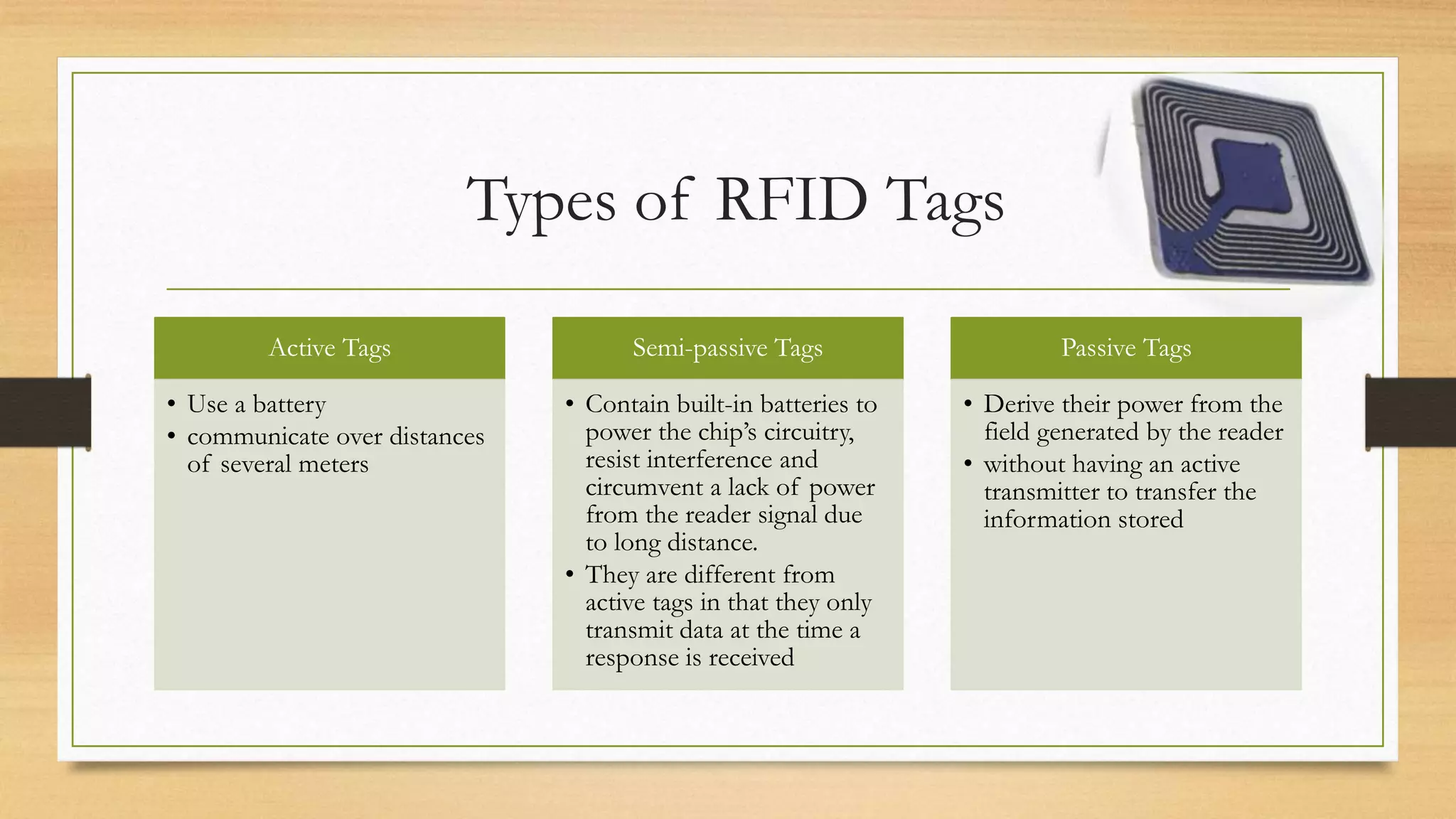 Types of RFID Tags

Active Tags

• Use a battery
• communicate over distances of several meters

Semi-passive Tags

• Contain built-in batteries to power the chip's circuitry, resist interference and circumvent a lack of power from the reader signal due to long distance.
• They are different from active tags in that they only transmit data at the time a response is received

Passive Tags

• Derive their power from the field generated by the reader
• without having an active transmitter to transfer the information stored